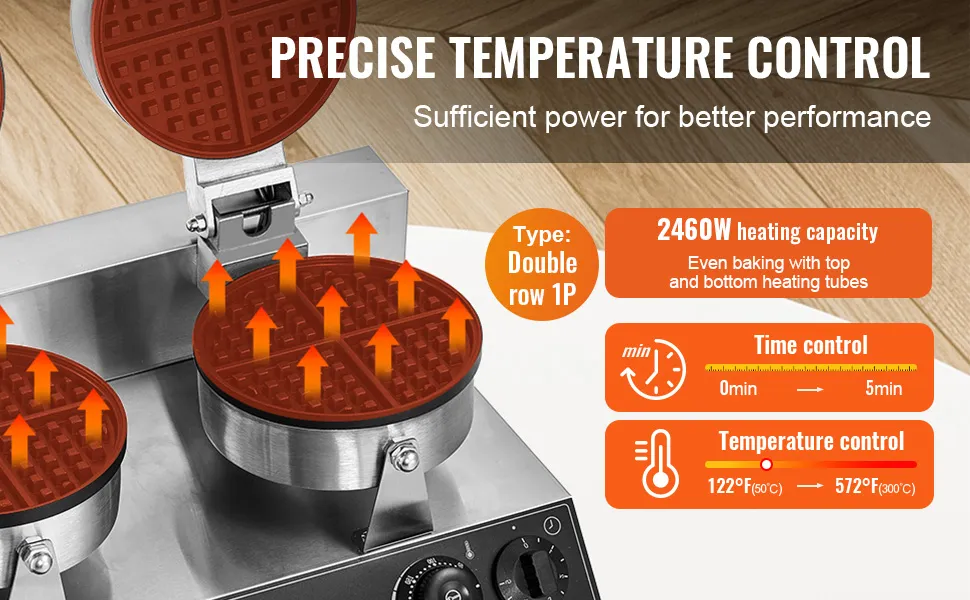 PRECISE TEMPERATURE CONTROL

Sufficient power for better performance

Type: Double row 1P

2460W heating capacity
Even baking with top and bottom heating tubes

min
Time control
0min → 5min

Temperature control
122°F(50°C) → 572°F(300°C)